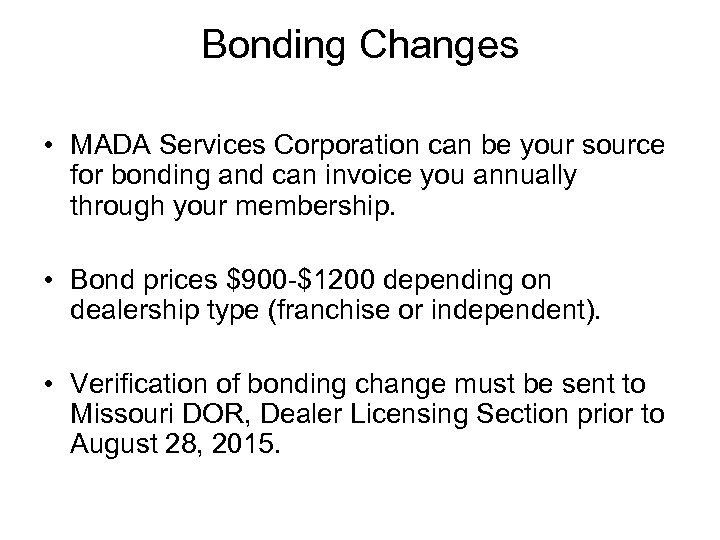 Bonding Changes

• MADA Services Corporation can be your source for bonding and can invoice you annually through your membership.

• Bond prices \$900-\$1200 depending on dealership type (franchise or independent).

• Verification of bonding change must be sent to Missouri DOR, Dealer Licensing Section prior to August 28, 2015.